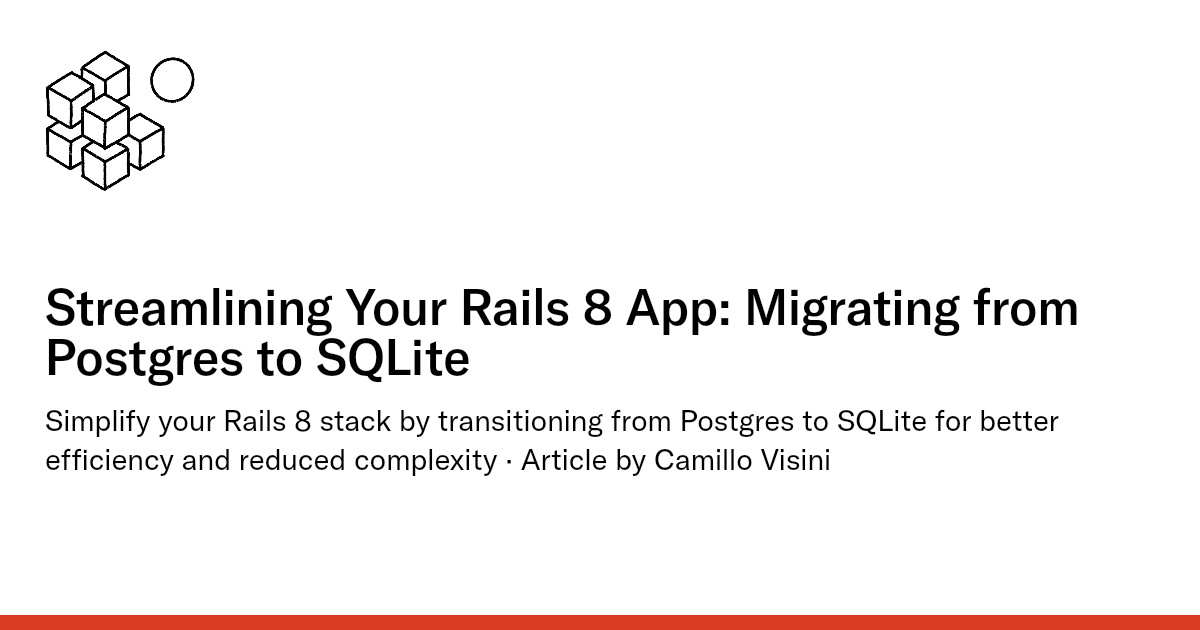 Streamlining Your Rails 8 App: Migrating from Postgres to SQLite

Simplify your Rails 8 stack by transitioning from Postgres to SQLite for better efficiency and reduced complexity · Article by Camillo Visini